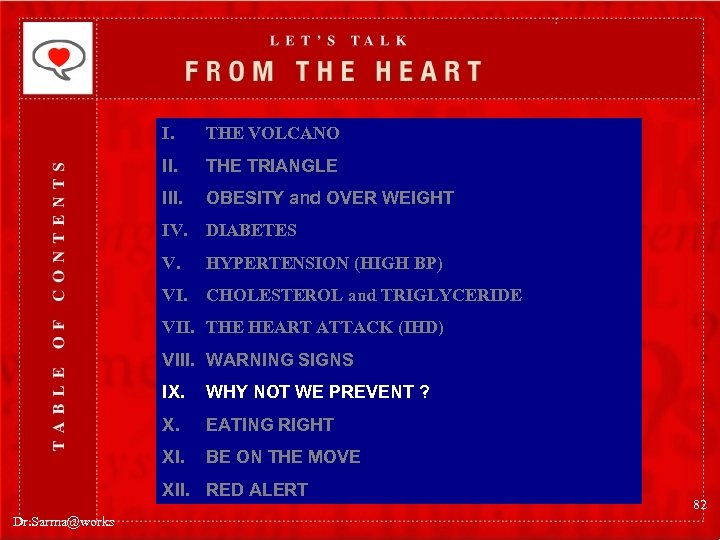 LET'S TALK
FROM THE HEART

TABLE OF CONTENTS

I. THE VOLCANO
II. THE TRIANGLE
III. OBESITY and OVER WEIGHT
IV. DIABETES
V. HYPERTENSION (HIGH BP)
VI. CHOLESTEROL and TRIGLYCERIDE
VII. THE HEART ATTACK (IHD)
VIII. WARNING SIGNS
IX. WHY NOT WE PREVENT ?
X. EATING RIGHT
XI. BE ON THE MOVE
XII. RED ALERT

82

Dr.Sarma@works